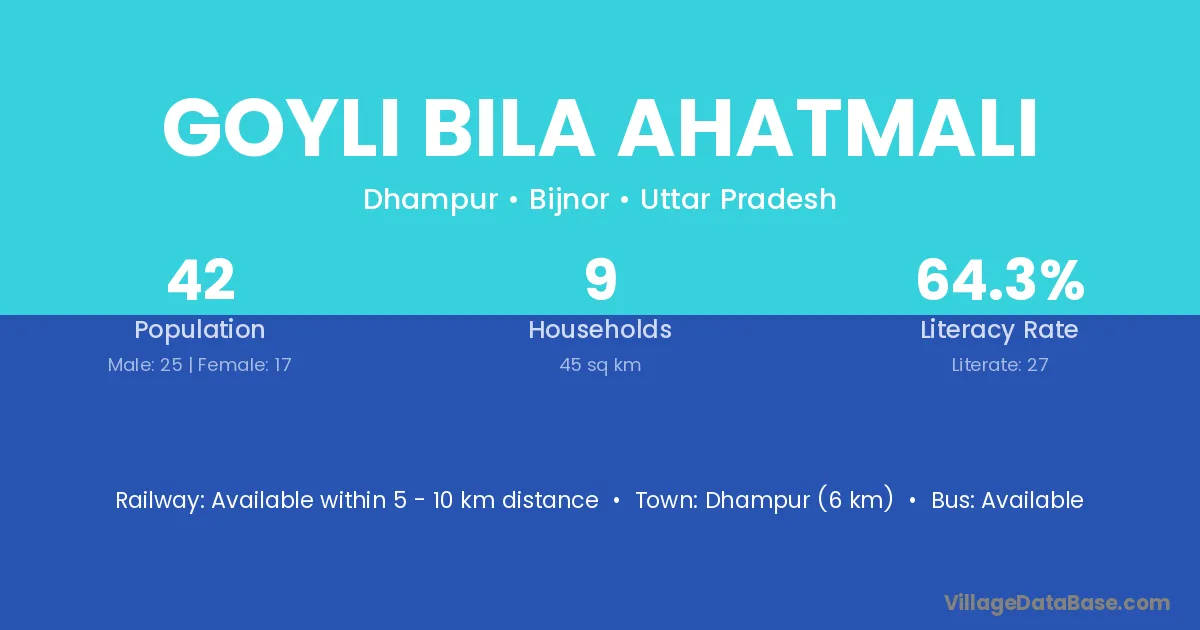 GOYLI BILA AHATMALI

Dhampur • Bijnor • Uttar Pradesh

42
Population
Male: 25 | Female: 17

9
Households
45 sq km

64.3%
Literacy Rate
Literate: 27

Railway: Available within 5 - 10 km distance • Town: Dhampur (6 km) • Bus: Available

VillageDataBase.com